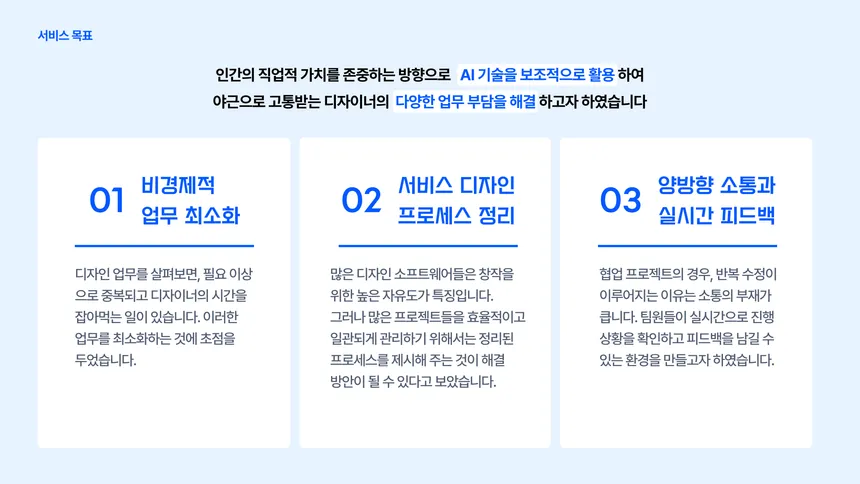 서비스 목표

인간의 직업적 가치를 존중하는 방향으로 AI 기술을 보조적으로 활용 하여
야근으로 고통받는 디자이너의 다양한 업무 부담을 해결 하고자 하였습니다

01
비경제적
업무 최소화

디자인 업무를 살펴보면, 필요 이상으로 중복되고 디자이너의 시간을 잡아먹는 일이 있습니다. 이러한 업무를 최소화하는 것에 초점을 두었습니다.

02
서비스 디자인
프로세스 정리

많은 디자인 소프트웨어들은 창작을 위한 높은 자유도가 특징입니다. 그러나 많은 프로젝트들을 효율적이고 일관되게 관리하기 위해서는 정리된 프로세스를 제시해 주는 것이 해결 방안이 될 수 있다고 보았습니다.

03
양방향 소통과
실시간 피드백

협업 프로젝트의 경우, 반복 수정이 이루어지는 이유는 소통의 부재가 큽니다. 팀원들이 실시간으로 진행 상황을 확인하고 피드백을 남길 수 있는 환경을 만들고자 하였습니다.